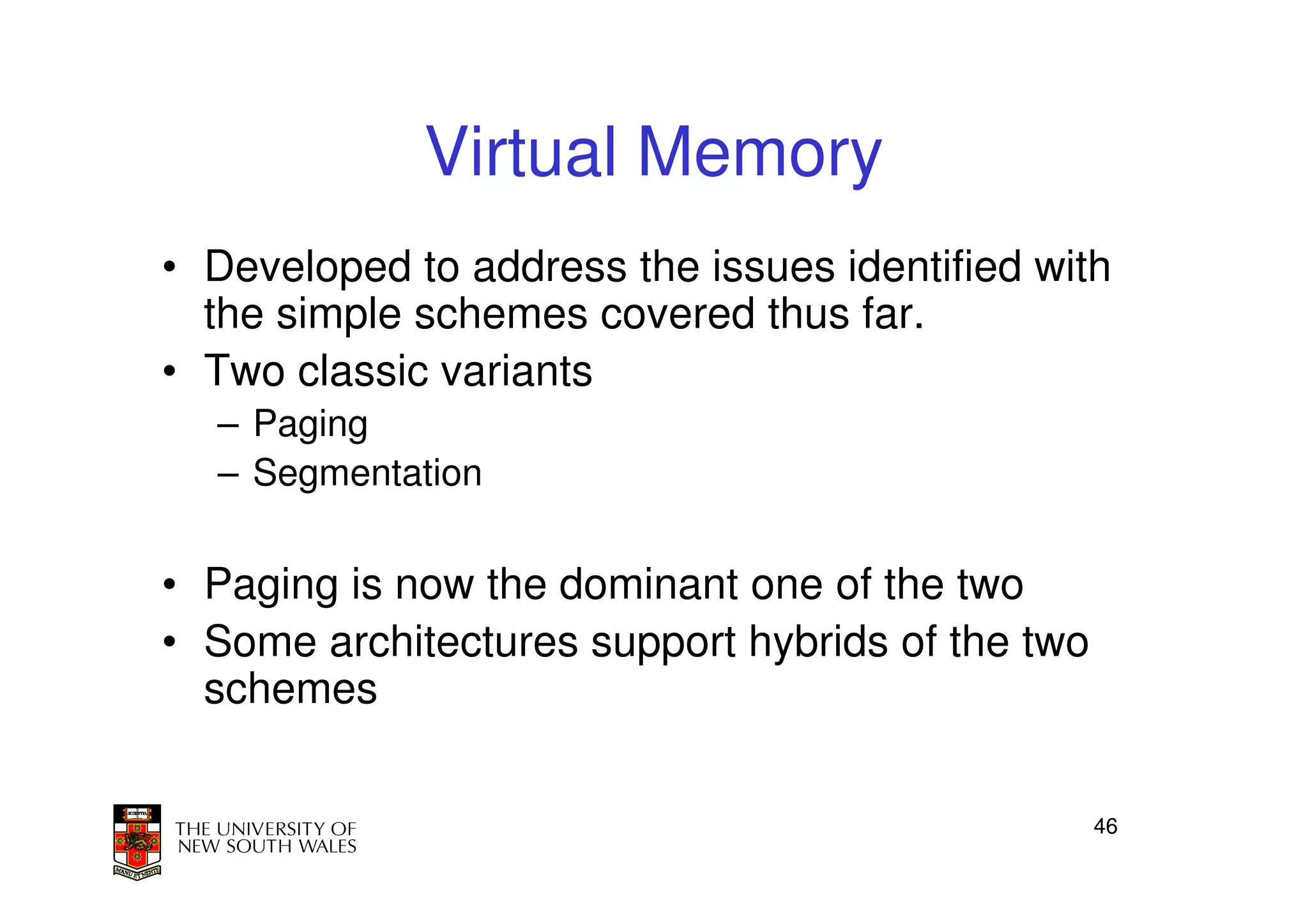 Virtual Memory

• Developed to address the issues identified with the simple schemes covered thus far.
• Two classic variants
– Paging
– Segmentation

• Paging is now the dominant one of the two
• Some architectures support hybrids of the two schemes

SCIENTIA
MANU ET MENTE
THE UNIVERSITY OF NEW SOUTH WALES

46